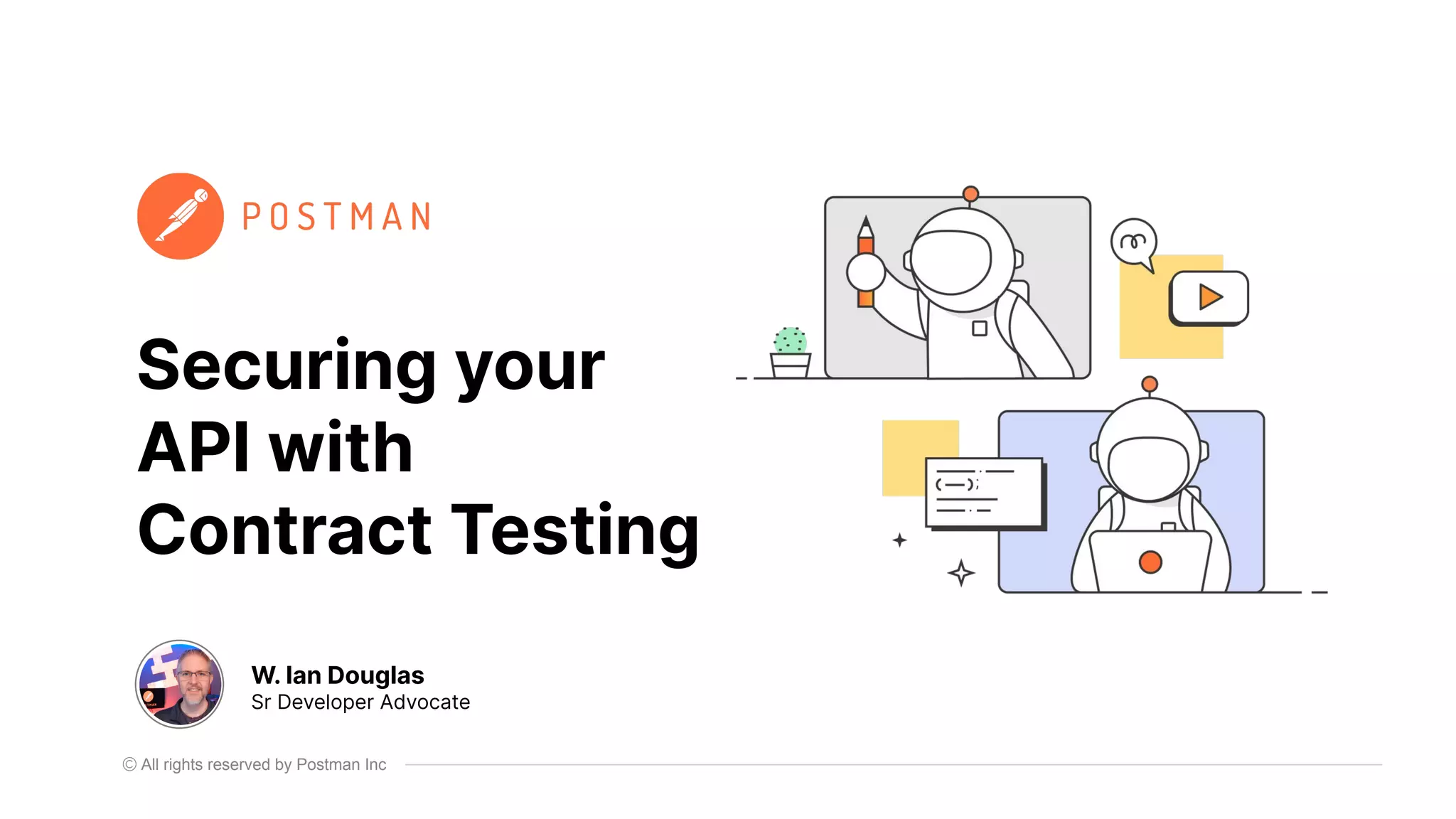 POSTMAN

Securing your API with Contract Testing

W. Ian Douglas
Sr Developer Advocate

© All rights reserved by Postman Inc